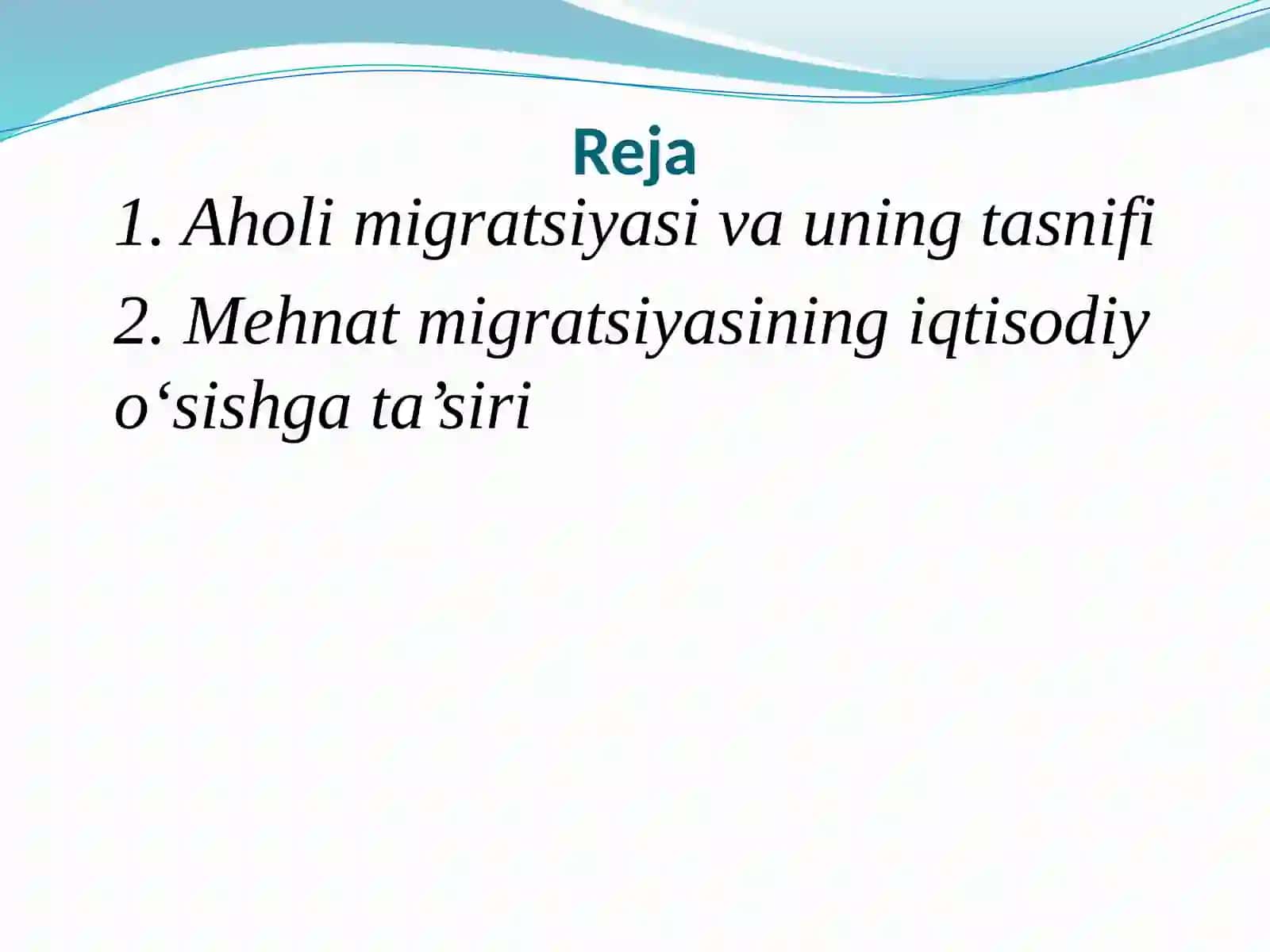 Reja

1. Aholi migratsiyasi va uning tasnifi

2. Mehnat migratsiyasining iqtisodiy o‘sishga ta’siri